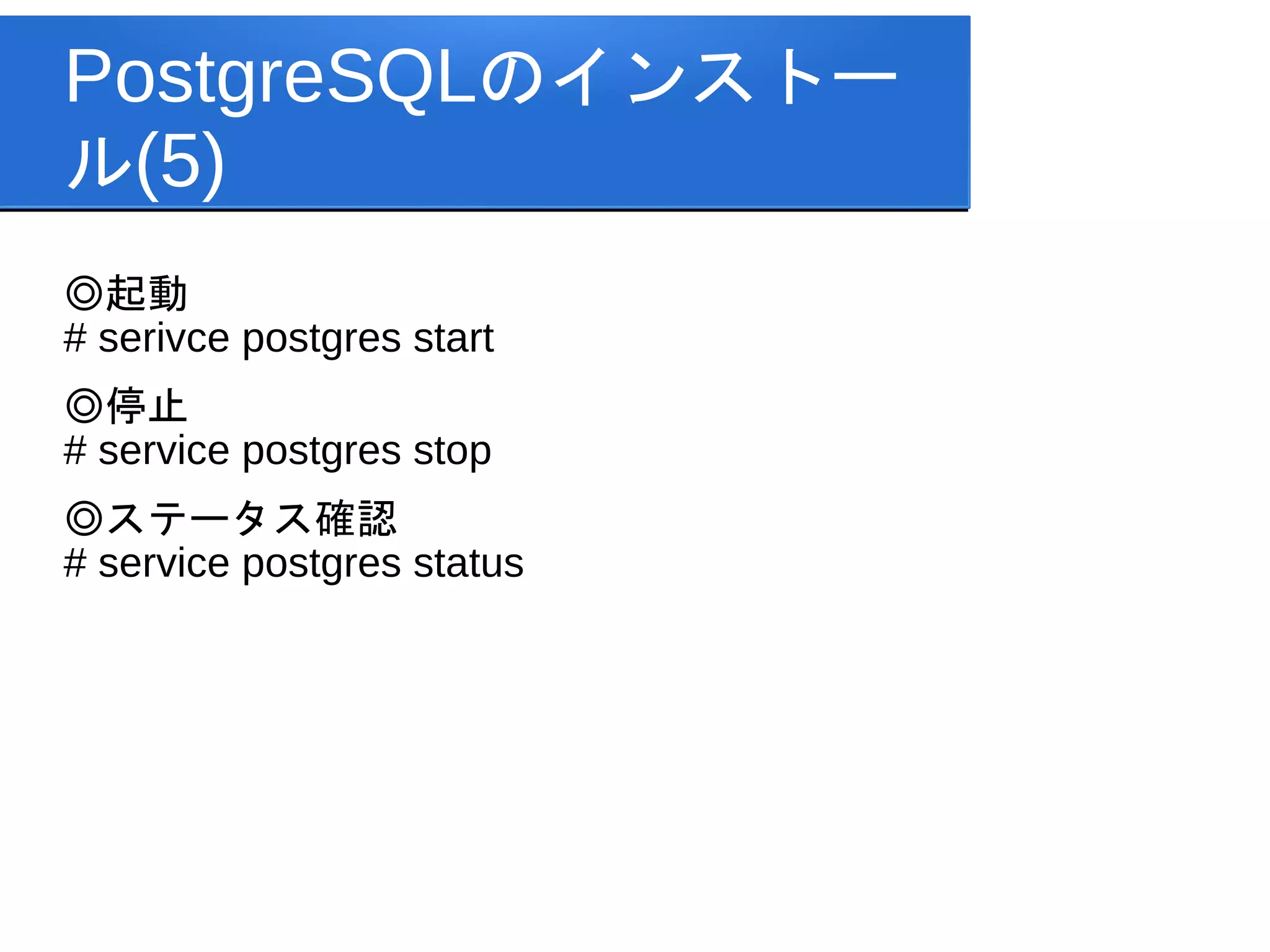 PostgreSQLのインストール(5)

◎起動
# serivce postgres start

◎停止
# service postgres stop

◎ステータス確認
# service postgres status